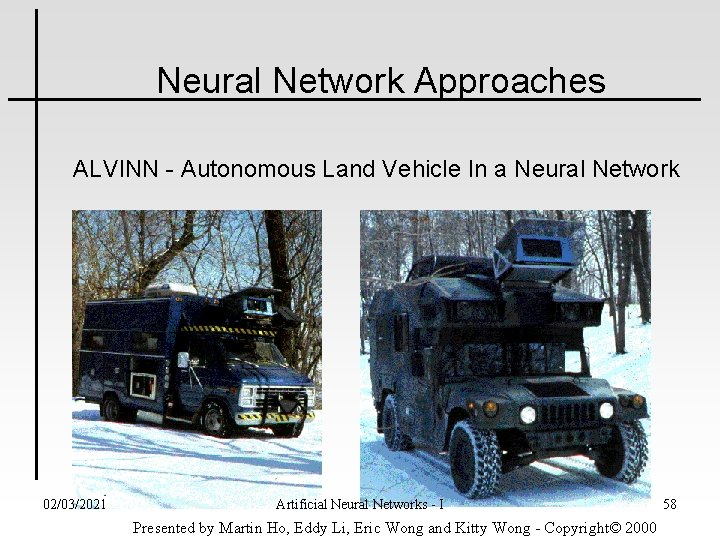 Neural Network Approaches

ALVINN - Autonomous Land Vehicle In a Neural Network

02/03/2021 Artificial Neural Networks - I 58

Presented by Martin Ho, Eddy Li, Eric Wong and Kitty Wong - Copyright© 2000